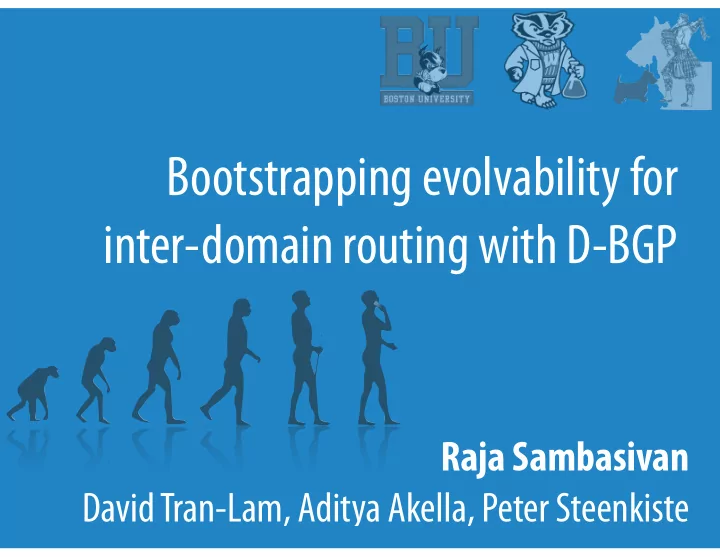 BU
BOSTON UNIVERSITY

Bootstrapping evolvability for inter-domain routing with D-BGP

Raja Sambasivan
David Tran-Lam, Aditya Akella, Peter Steenkiste